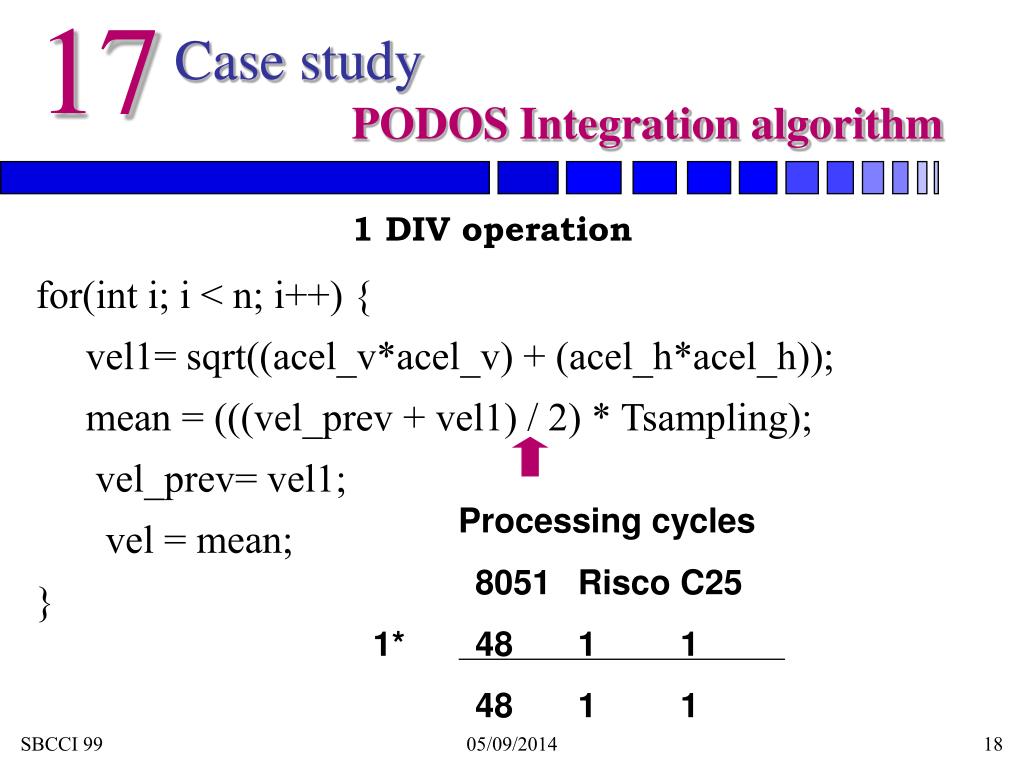 17 Case study
PODOS Integration algorithm

1 DIV operation

for(int i; i < n; i++) {
vel1= sqrt((acel_v*acel_v) + (acel_h*acel_h));
mean = (((vel_prev + vel1) / 2) * Tsampling);
vel_prev= vel1;
vel = mean;
}

Processing cycles

| | 8051 | Risco | C25 |
|---|---|---|---|
| 1* | 48 | 1 | 1 |
| | 48 | 1 | 1 |

SBCCI 99    05/09/2014    18